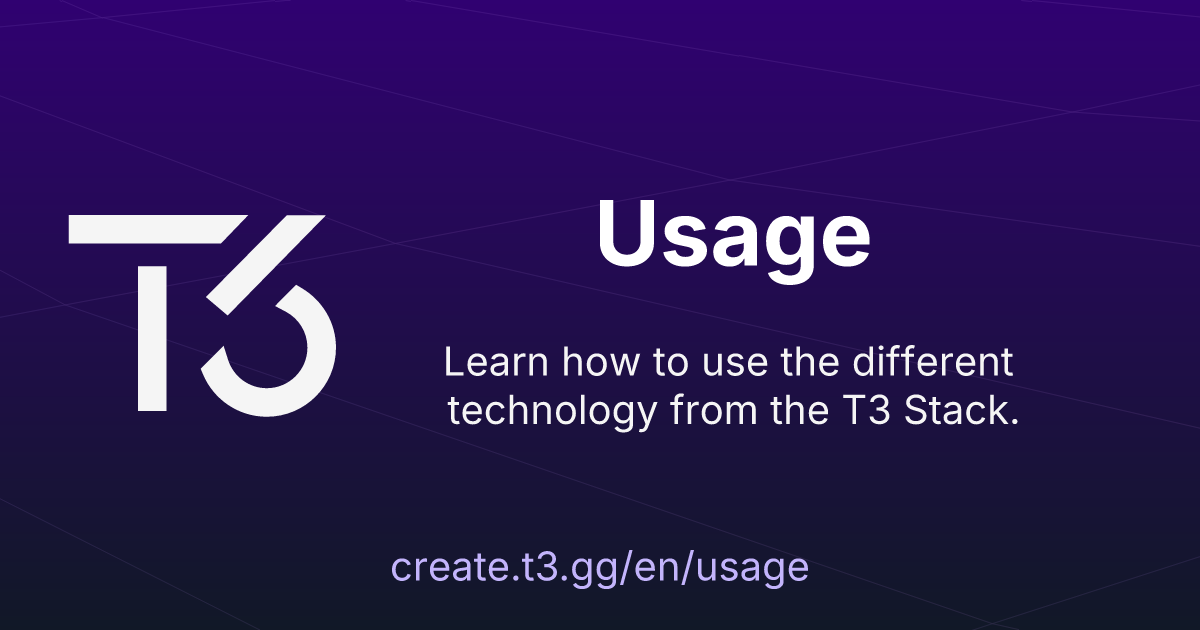 T3

Usage

Learn how to use the different technology from the T3 Stack.

create.t3.gg/en/usage